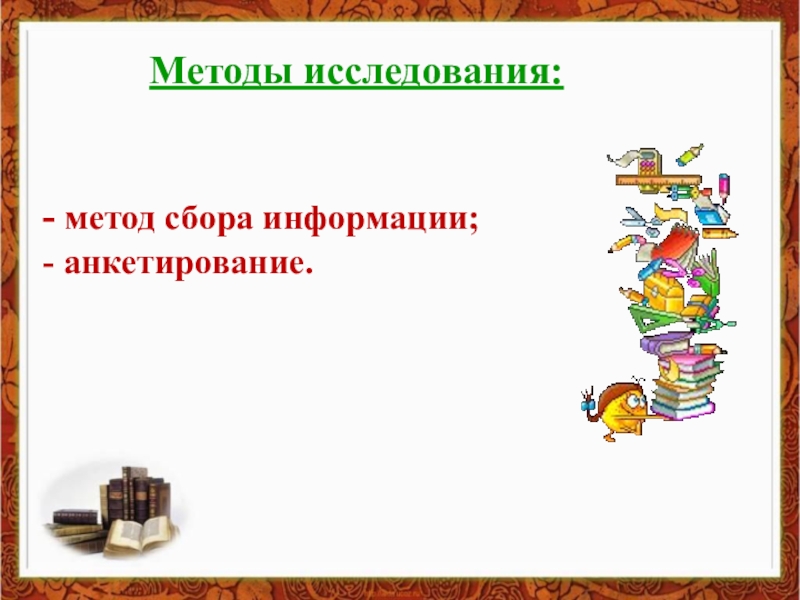 Методы исследования:

- метод сбора информации;
- анкетирование.